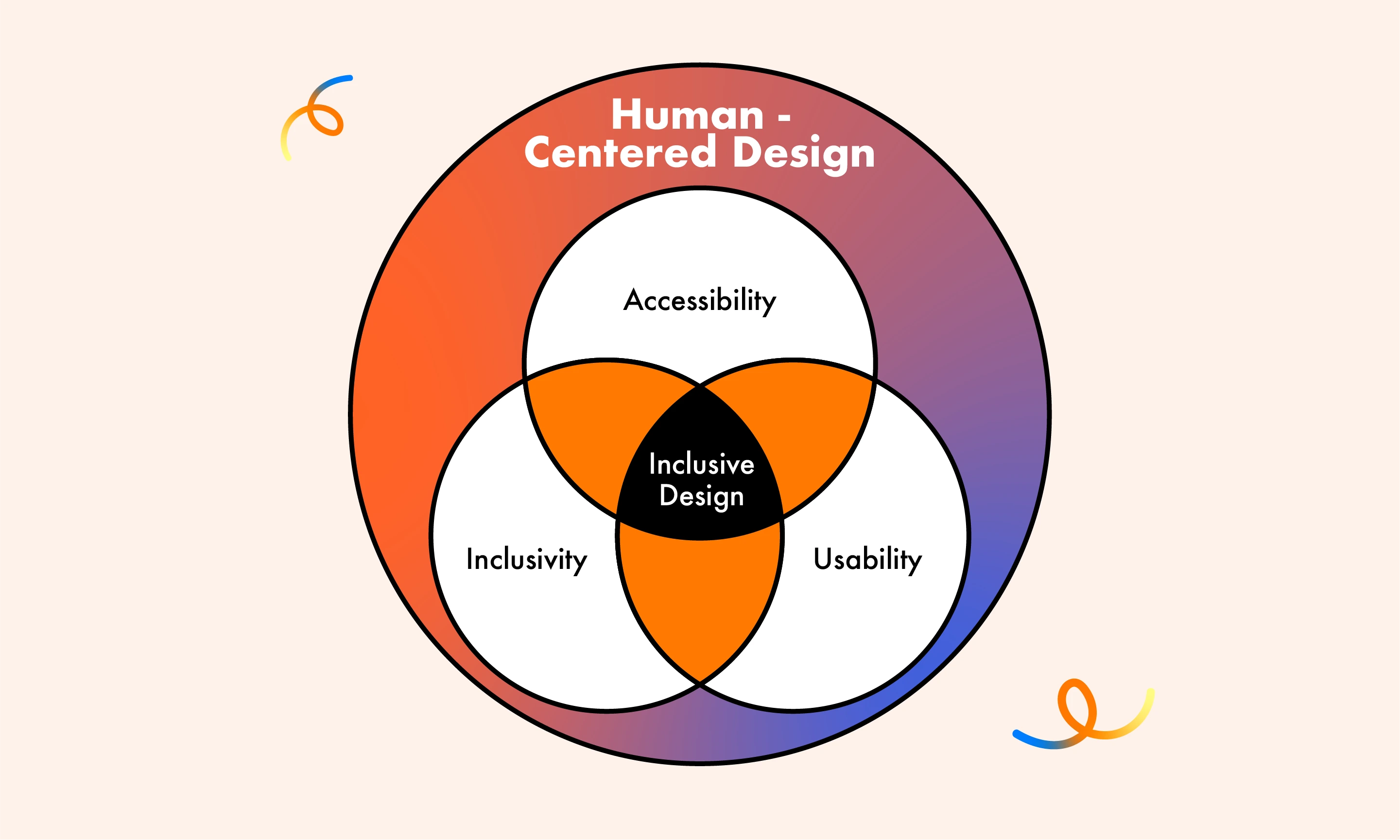 Human - Centered Design

Accessibility

Inclusive Design

Inclusivity

Usability